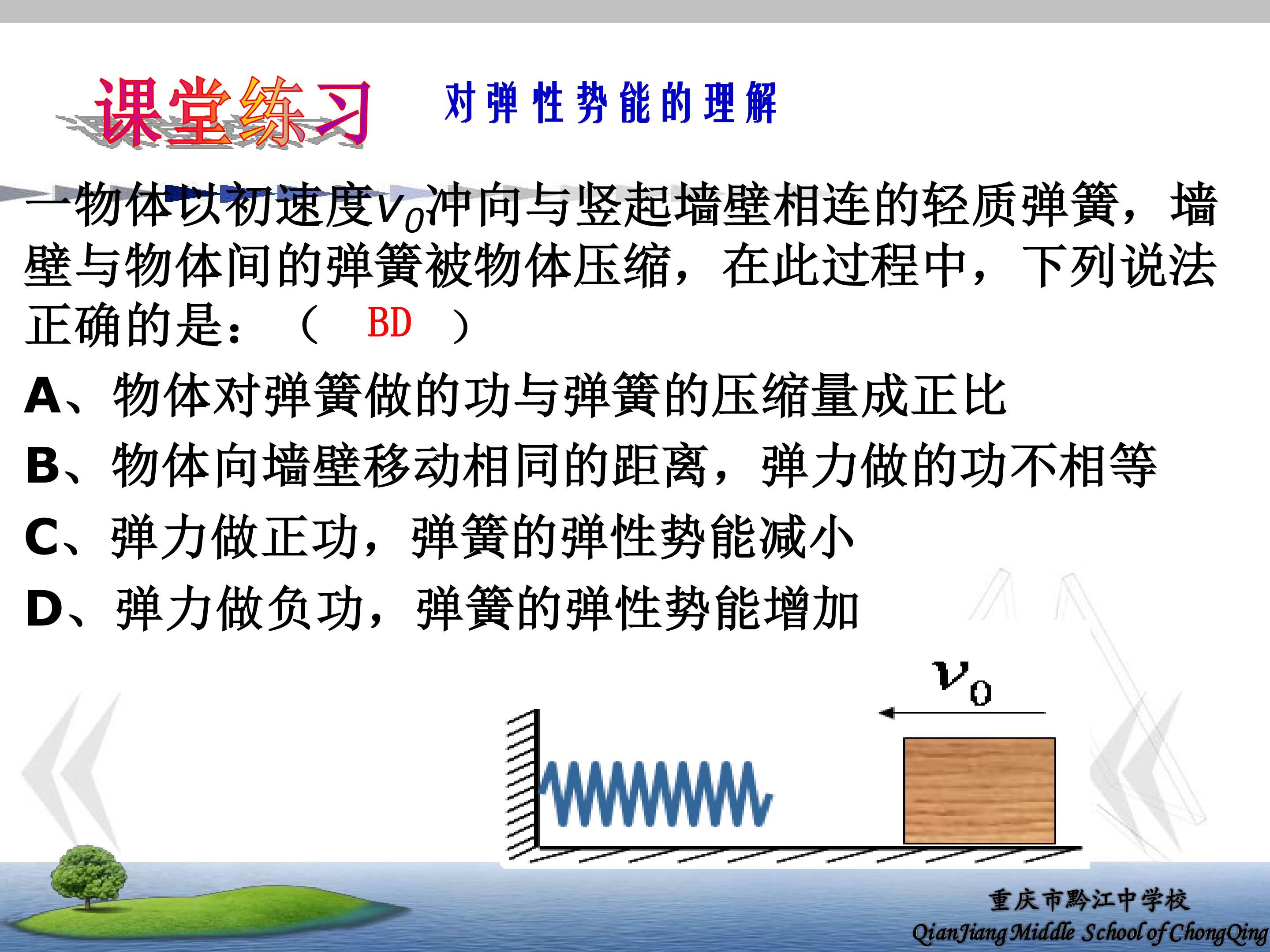 课堂练习 对弹性势能的理解

一物体以初速度$v_0$冲向与竖起墙壁相连的轻质弹簧，墙壁与物体间的弹簧被物体压缩，在此过程中，下列说法正确的是：（ BD ）

A、物体对弹簧做的功与弹簧的压缩量成正比

B、物体向墙壁移动相同的距离，弹力做的功不相等

C、弹力做正功，弹簧的弹性势能减小

D、弹力做负功，弹簧的弹性势能增加

$v_0$

重庆市黔江中学校
QianJiang Middle School of ChongQing